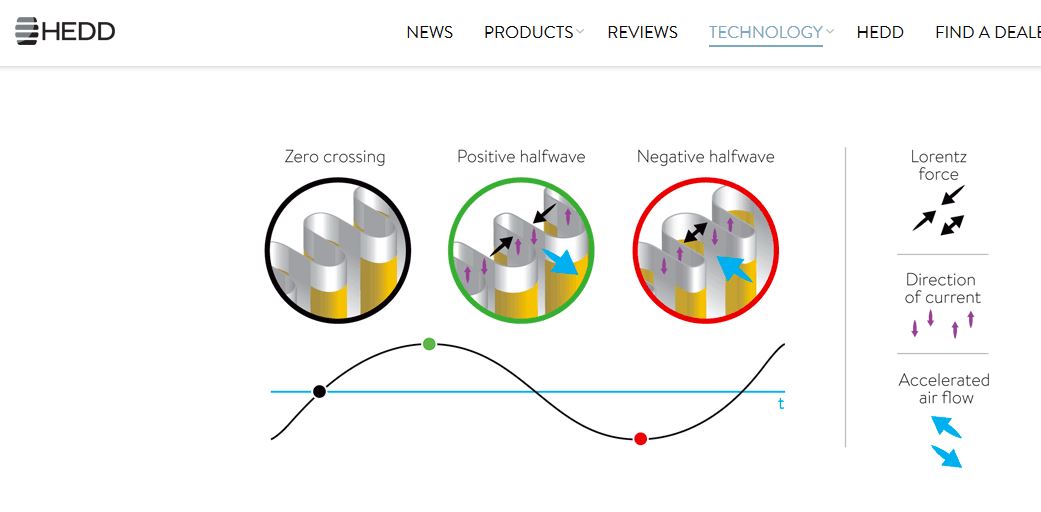 HEDD

NEWS PRODUCTS REVIEWS TECHNOLOGY HEDD FIND A DEALE

Zero crossing

Positive halfwave

Negative halfwave

t

Lorentz force

Direction of current

Accelerated air flow